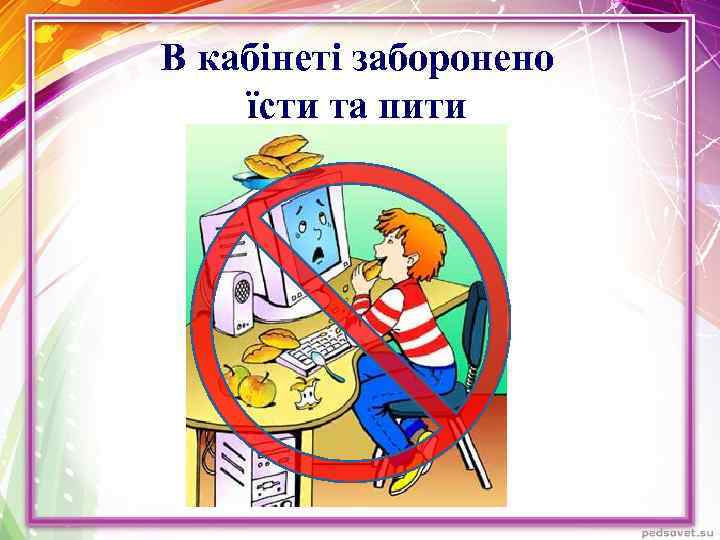 В кабінеті заборонено їсти та пити

pedsovet.su